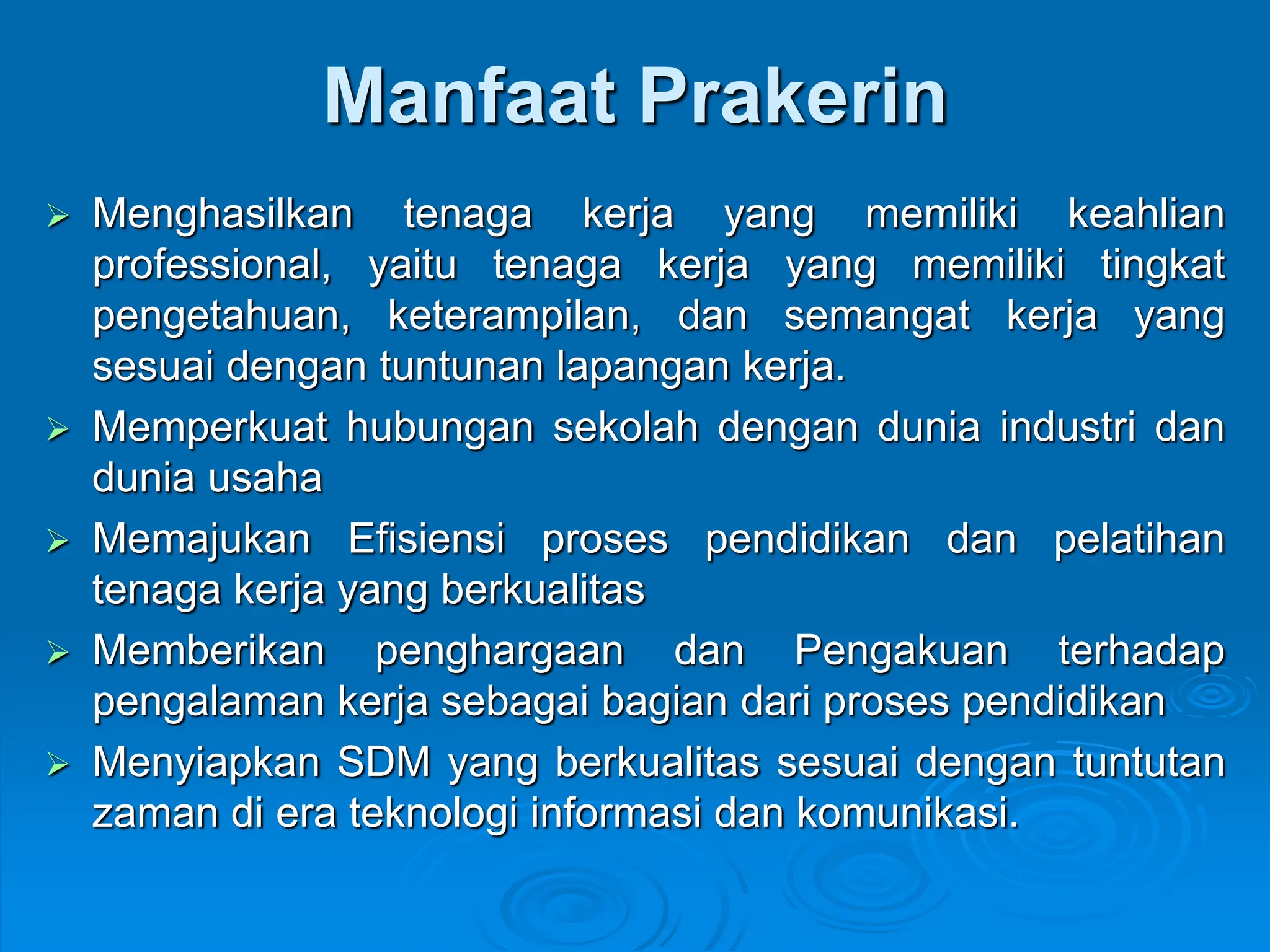 Manfaat Prakerin

➢ Menghasilkan tenaga kerja yang memiliki keahlian professional, yaitu tenaga kerja yang memiliki tingkat pengetahuan, keterampilan, dan semangat kerja yang sesuai dengan tuntunan lapangan kerja.

➢ Memperkuat hubungan sekolah dengan dunia industri dan dunia usaha

➢ Memajukan Efisiensi proses pendidikan dan pelatihan tenaga kerja yang berkualitas

➢ Memberikan penghargaan dan Pengakuan terhadap pengalaman kerja sebagai bagian dari proses pendidikan

➢ Menyiapkan SDM yang berkualitas sesuai dengan tuntutan zaman di era teknologi informasi dan komunikasi.